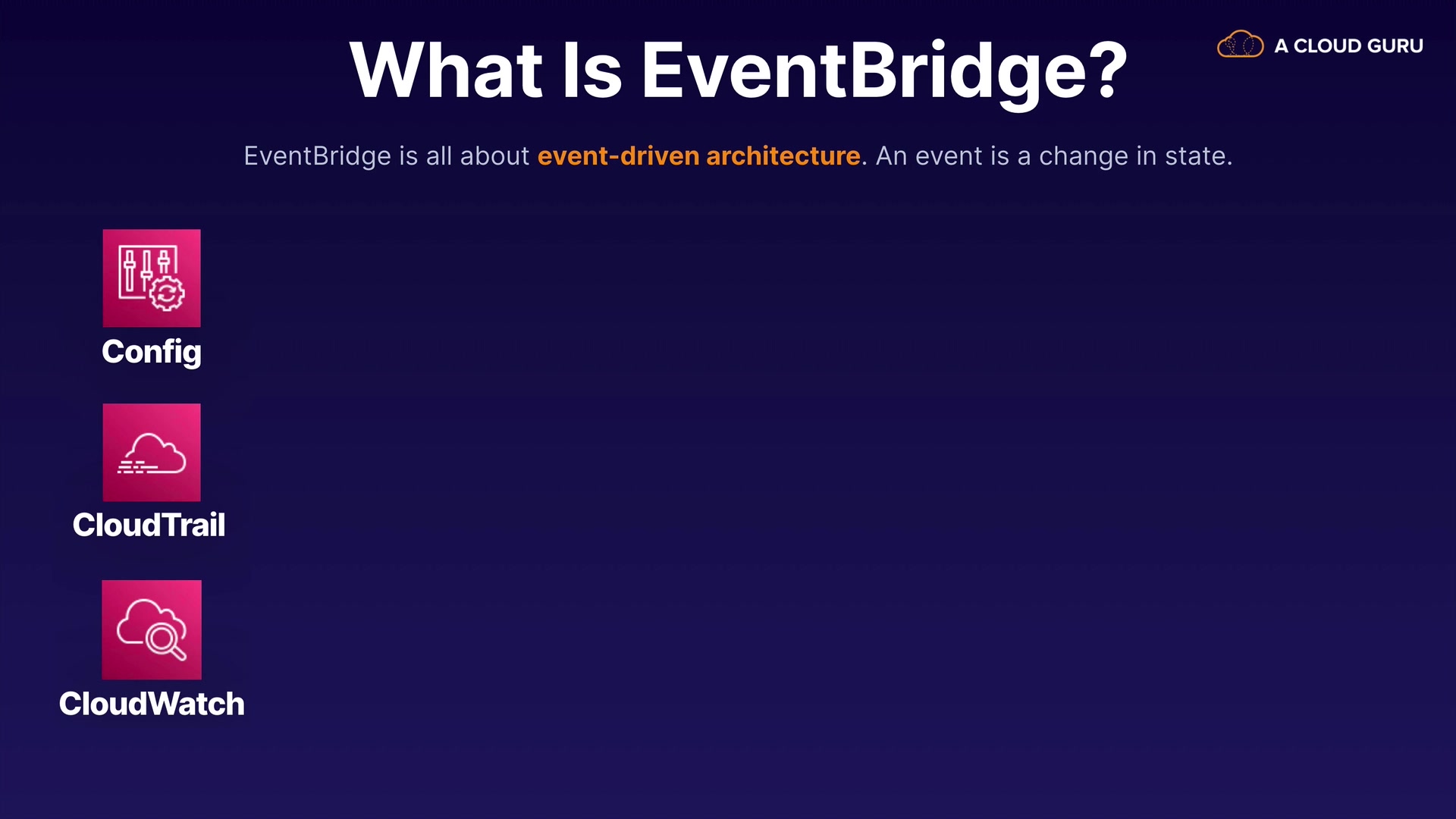 What Is EventBridge?

A CLOUD GURU

EventBridge is all about event-driven architecture. An event is a change in state.

Config

CloudTrail

CloudWatch